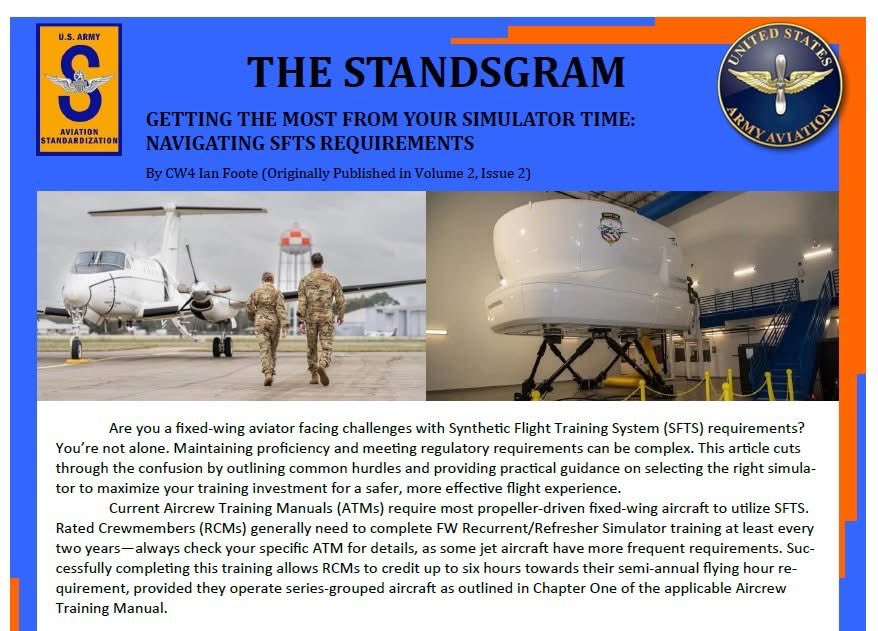 U.S. ARMY
S
AVIATION STANDARDIZATION

THE STANDSGRAM

UNITED STATES ARMY AVIATION

GETTING THE MOST FROM YOUR SIMULATOR TIME: NAVIGATING SFTS REQUIREMENTS

By CW4 Ian Foote (Originally Published in Volume 2, Issue 2)

Are you a fixed-wing aviator facing challenges with Synthetic Flight Training System (SFTS) requirements? You're not alone. Maintaining proficiency and meeting regulatory requirements can be complex. This article cuts through the confusion by outlining common hurdles and providing practical guidance on selecting the right simulator to maximize your training investment for a safer, more effective flight experience.

Current Aircrew Training Manuals (ATMs) require most propeller-driven fixed-wing aircraft to utilize SFTS. Rated Crewmembers (RCMs) generally need to complete FW Recurrent/Refresher Simulator training at least every two years—always check your specific ATM for details, as some jet aircraft have more frequent requirements. Successfully completing this training allows RCMs to credit up to six hours towards their semi-annual flying hour requirement, provided they operate series-grouped aircraft as outlined in Chapter One of the applicable Aircrew Training Manual.